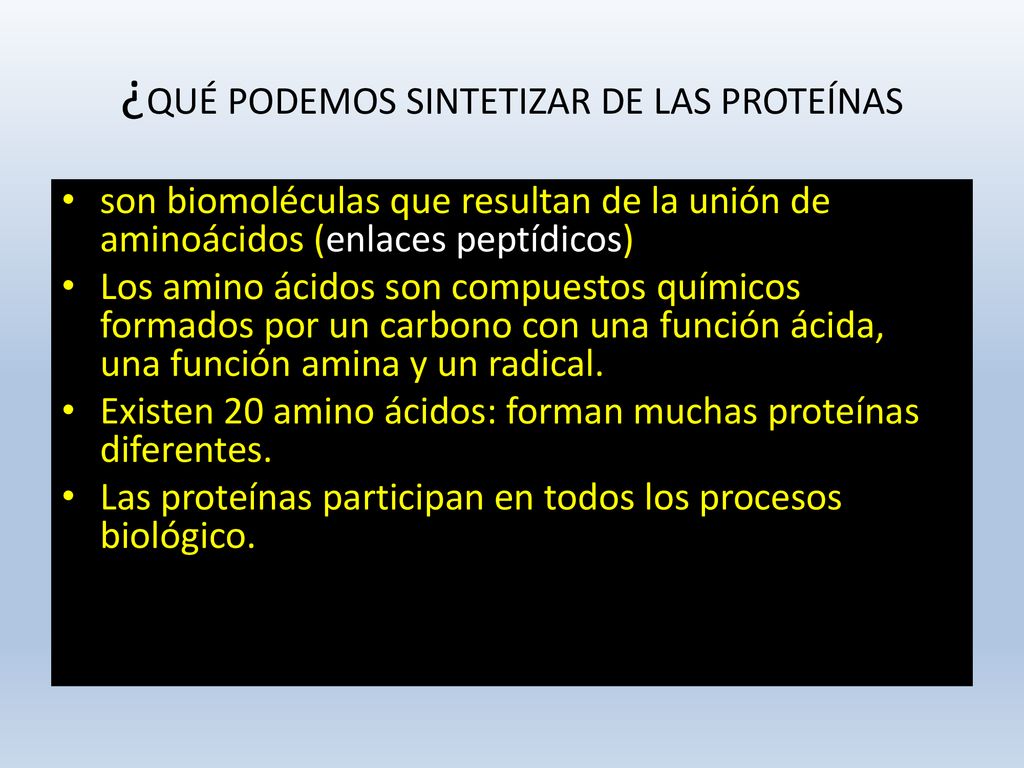 ¿QUÉ PODEMOS SINTETIZAR DE LAS PROTEÍNAS

• son biomoléculas que resultan de la unión de aminoácidos (enlaces peptídicos)
• Los amino ácidos son compuestos químicos formados por un carbono con una función ácida, una función amina y un radical.
• Existen 20 amino ácidos: forman muchas proteínas diferentes.
• Las proteínas participan en todos los procesos biológico.